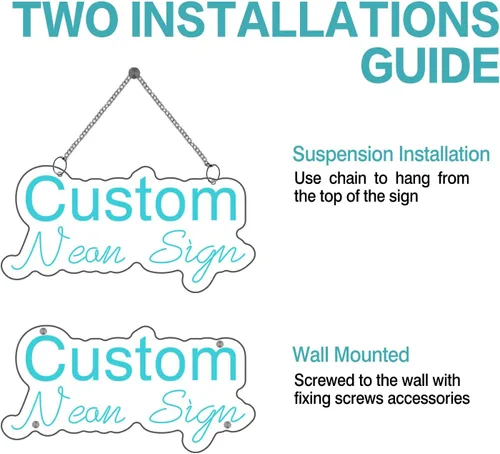 TWO INSTALLATIONS GUIDE

Custom
Neon Sign

Suspension Installation
Use chain to hang from the top of the sign

Custom
Neon Sign

Wall Mounted
Screwed to the wall with fixing screws accessories